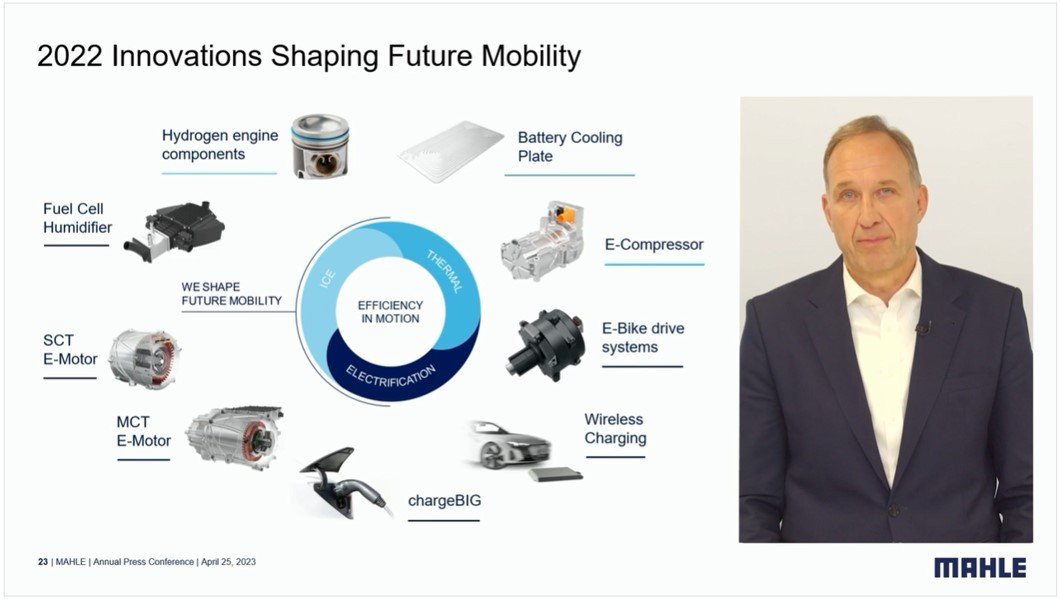 2022 Innovations Shaping Future Mobility

Hydrogen engine components

Battery Cooling Plate

Fuel Cell Humidifier

E-Compressor

WE SHAPE FUTURE MOBILITY

ICE

THERMAL

EFFICIENCY IN MOTION

ELECTRIFICATION

SCT E-Motor

E-Bike drive systems

MCT E-Motor

Wireless Charging

chargeBIG

23 | MAHLE | Annual Press Conference | April 25, 2023

MAHLE